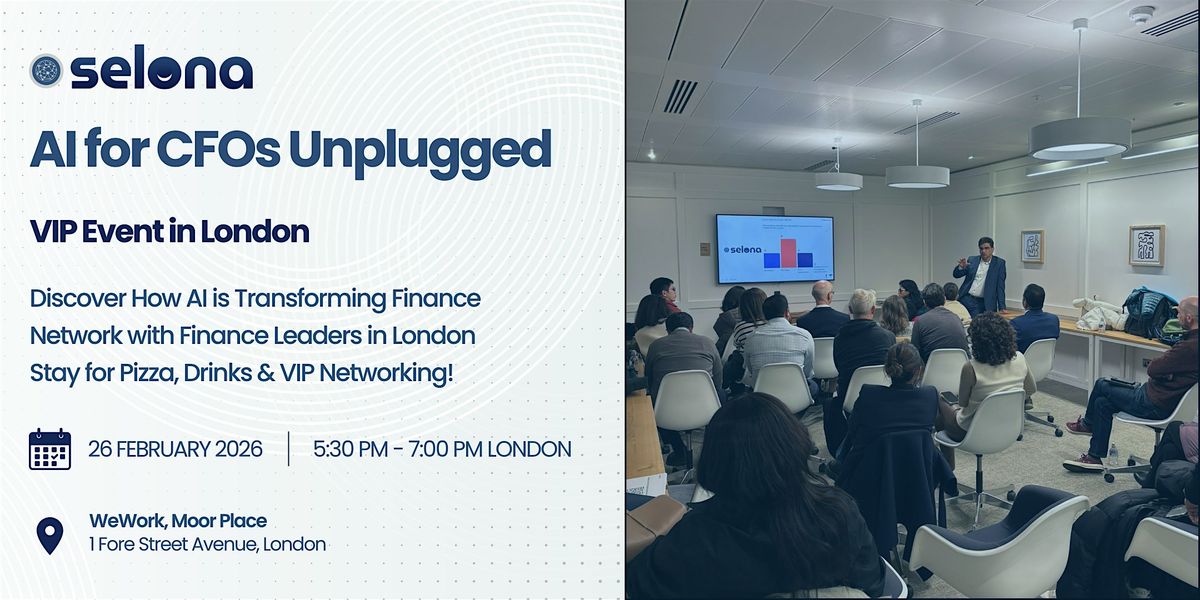 selona

AI for CFOs Unplugged

VIP Event in London

Discover How AI is Transforming Finance
Network with Finance Leaders in London
Stay for Pizza, Drinks & VIP Networking!

26 FEBRUARY 2026 | 5:30 PM - 7:00 PM LONDON

WeWork, Moor Place
1 Fore Street Avenue, London

selona